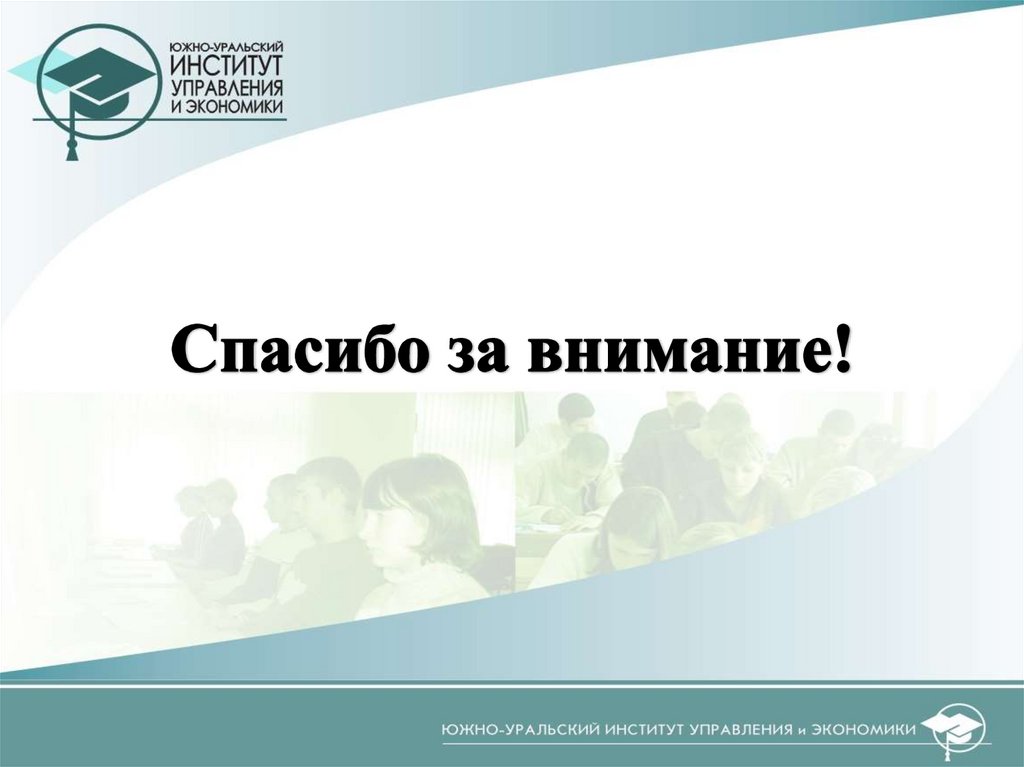 ЮЖНО-УРАЛЬСКИЙ
ИНСТИТУТ
УПРАВЛЕНИЯ
И ЭКОНОМИКИ

Спасибо за внимание!

ЮЖНО-УРАЛЬСКИЙ ИНСТИТУТ УПРАВЛЕНИЯ и ЭКОНОМИКИ